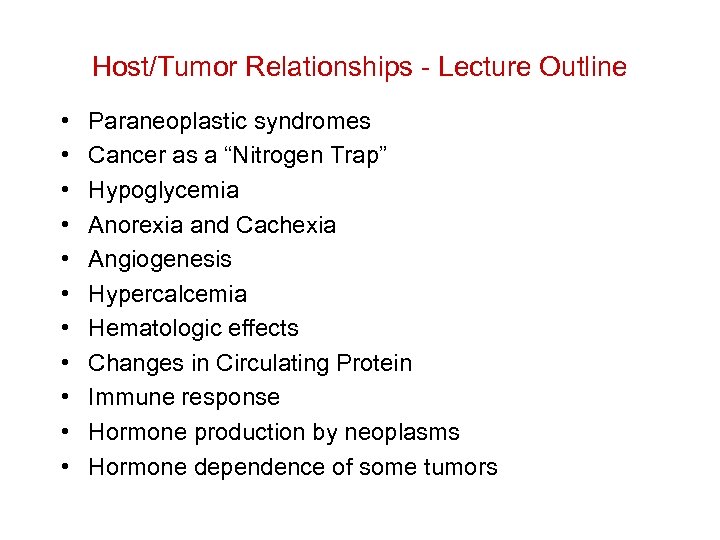 Host/Tumor Relationships - Lecture Outline

• Paraneoplastic syndromes
• Cancer as a “Nitrogen Trap”
• Hypoglycemia
• Anorexia and Cachexia
• Angiogenesis
• Hypercalcemia
• Hematologic effects
• Changes in Circulating Protein
• Immune response
• Hormone production by neoplasms
• Hormone dependence of some tumors